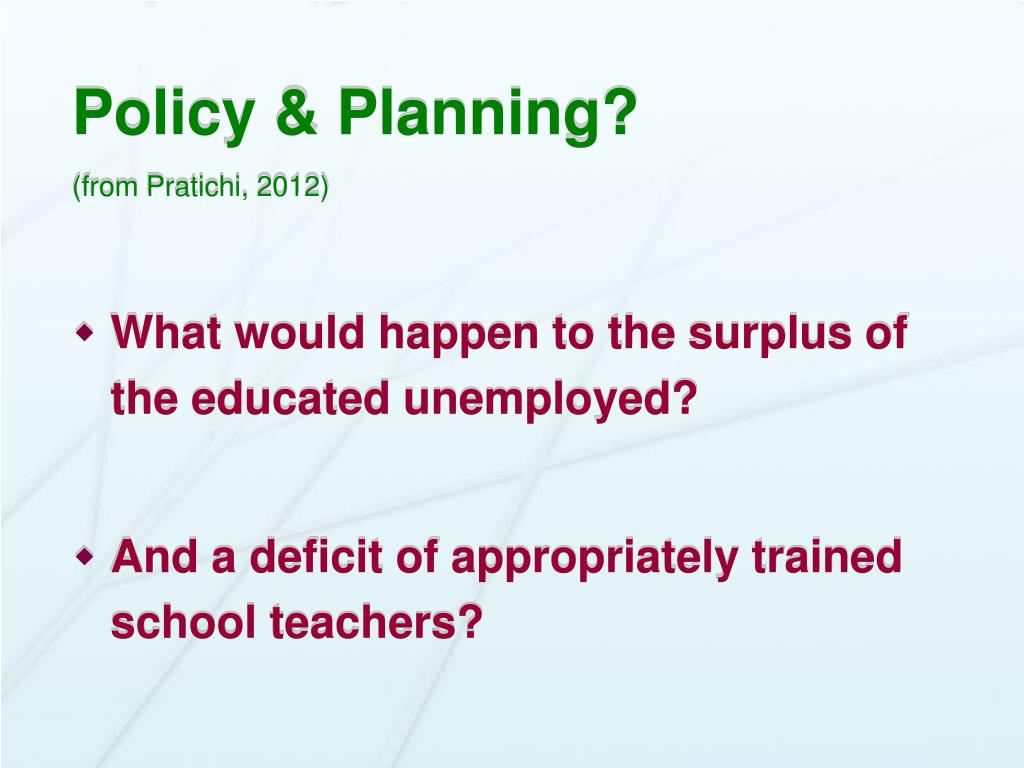 Policy & Planning?

(from Pratichi, 2012)

What would happen to the surplus of the educated unemployed?

And a deficit of appropriately trained school teachers?